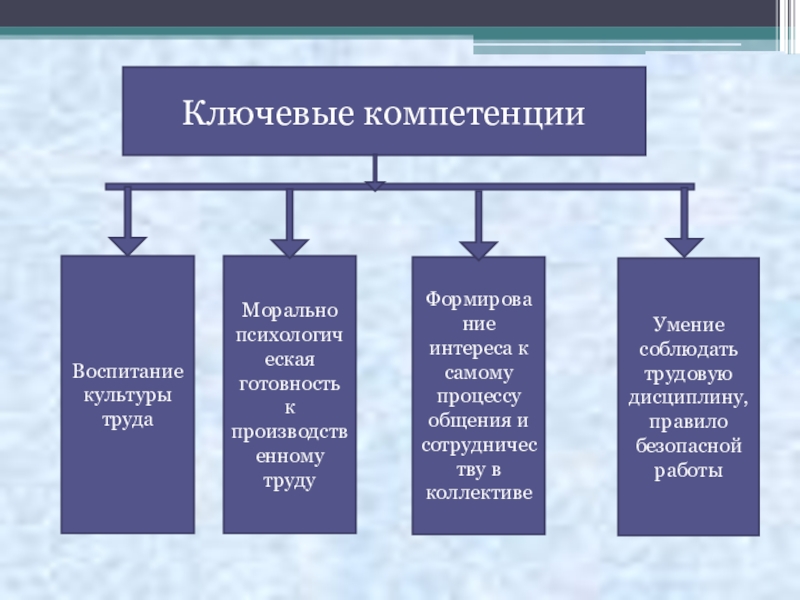 Ключевые компетенции

Воспитание культуры труда

Морально психологическая готовность к производственному труду

Формирование интереса к самому процессу общения и сотрудничеству в коллективе

Умение соблюдать трудовую дисциплину, правило безопасной работы